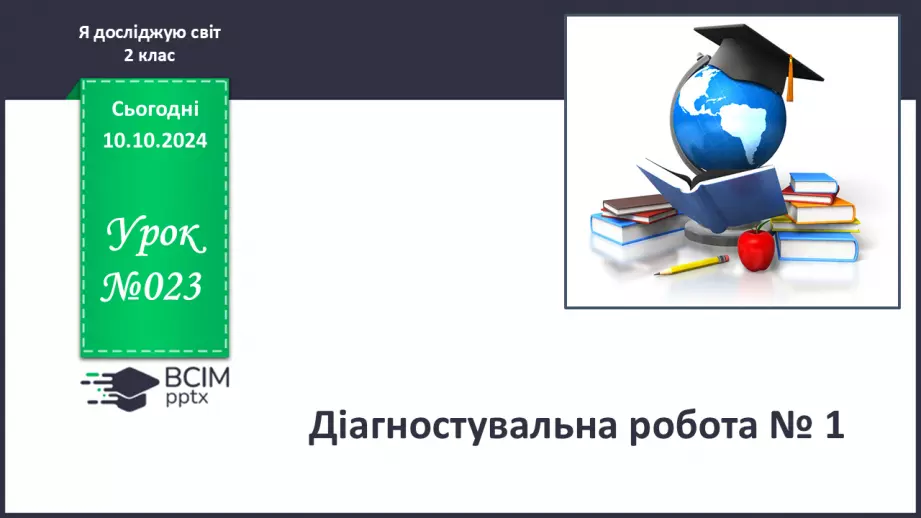 Я досліджую світ
2 клас

Сьогодні
10.10.2024

Урок
№023

ВСІМ
pptx

Діагностувальна робота № 1